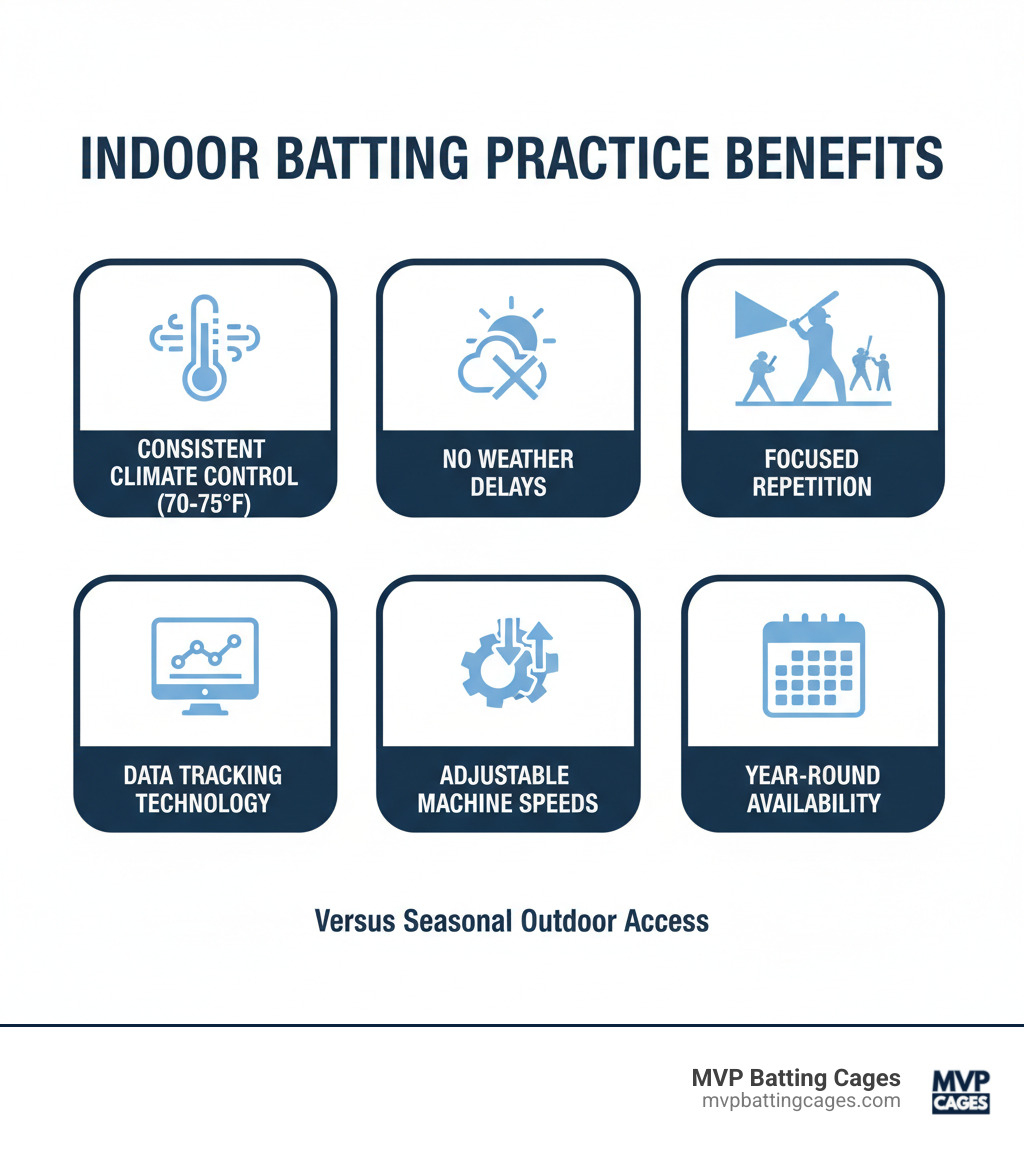 INDOOR BATTING PRACTICE BENEFITS

CONSISTENT CLIMATE CONTROL (70-75°F)

NO WEATHER DELAYS

FOCUSED REPETITION

DATA TRACKING TECHNOLOGY

ADJUSTABLE MACHINE SPEEDS

YEAR-ROUND AVAILABILITY

Versus Seasonal Outdoor Access

MVP Batting Cages
mvpbattingcages.com

MVP CAGES